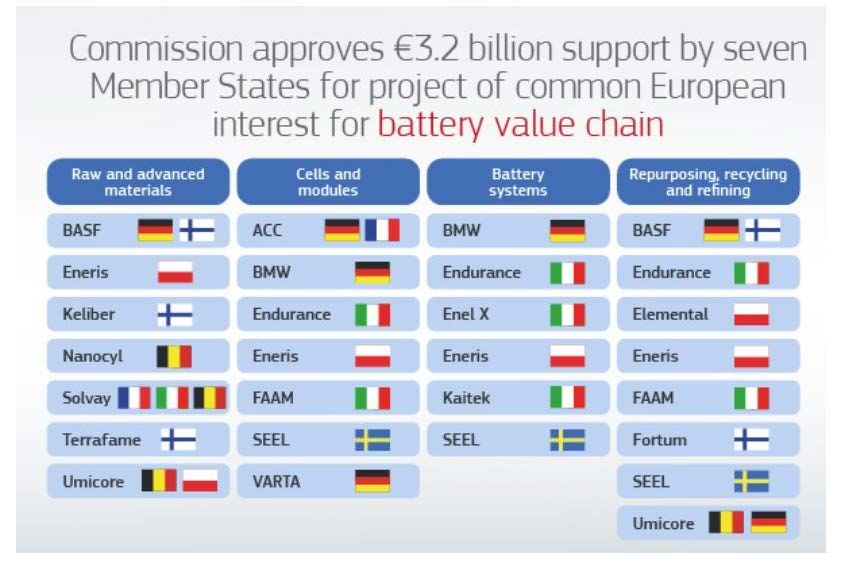 Commission approves €3.2 billion support by seven Member States for project of common European interest for battery value chain

| Raw and advanced materials | Cells and modules | Battery systems | Repurposing, recycling and refining |
|---|---|---|---|
| BASF | ACC | BMW | BASF |
| Eneris | BMW | Endurance | Endurance |
| Keliber | Endurance | Enel X | Elemental |
| Nanocyl | Eneris | Eneris | Eneris |
| Solvay | FAAM | Kaitek | FAAM |
| Terrafame | SEEL | SEEL | Fortum |
| Umicore | VARTA | | SEEL |
| | | | Umicore |